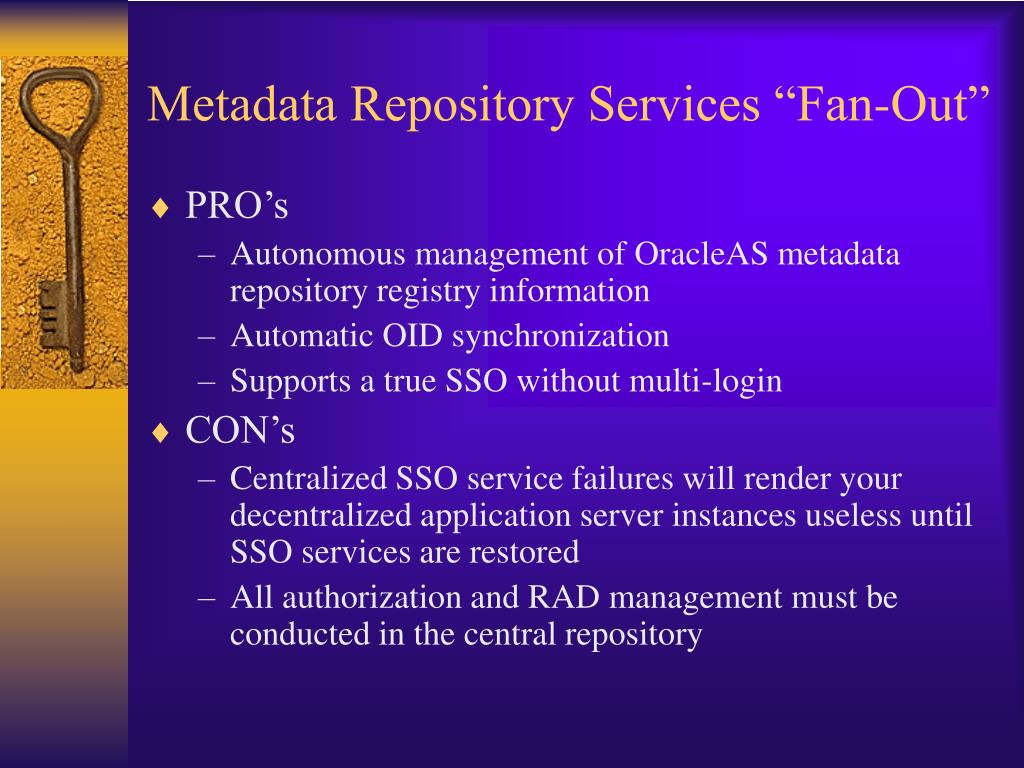 Metadata Repository Services “Fan-Out”

♦ PRO’s
– Autonomous management of OracleAS metadata repository registry information
– Automatic OID synchronization
– Supports a true SSO without multi-login

♦ CON’s
– Centralized SSO service failures will render your decentralized application server instances useless until SSO services are restored
– All authorization and RAD management must be conducted in the central repository